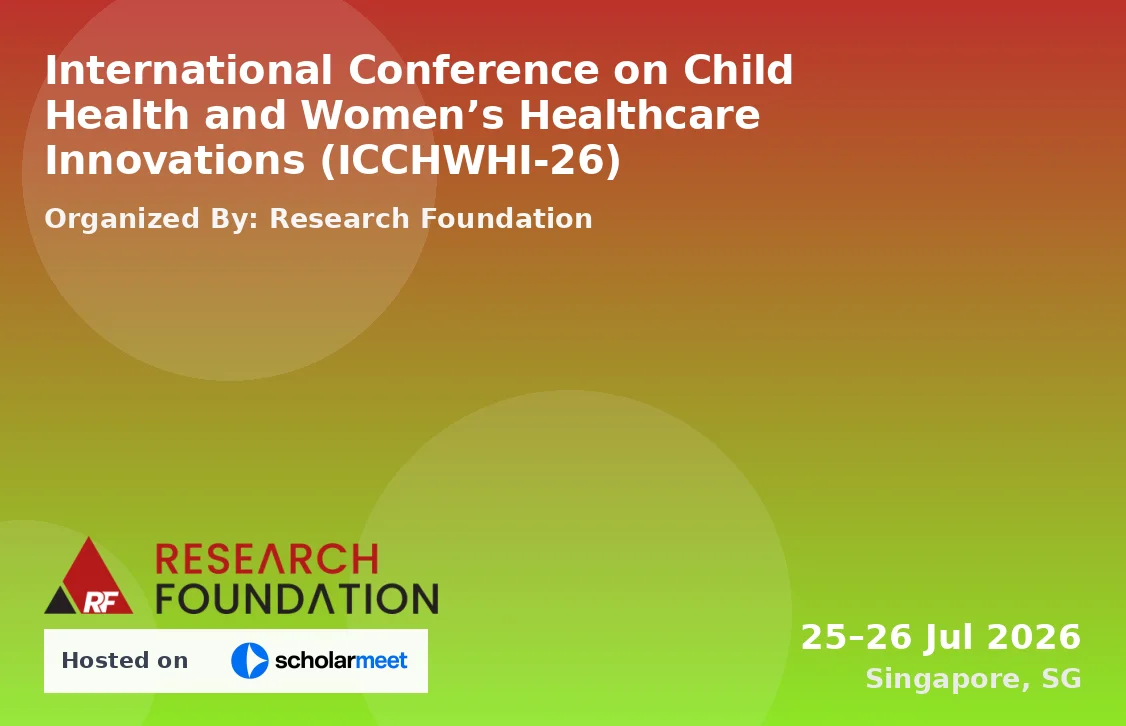 International Conference on Child Health and Women’s Healthcare Innovations (ICCHWHI-26)

Organized By: Research Foundation

RF RESEARCH FOUNDATION

Hosted on scholarmeet

25–26 Jul 2026
Singapore, SG